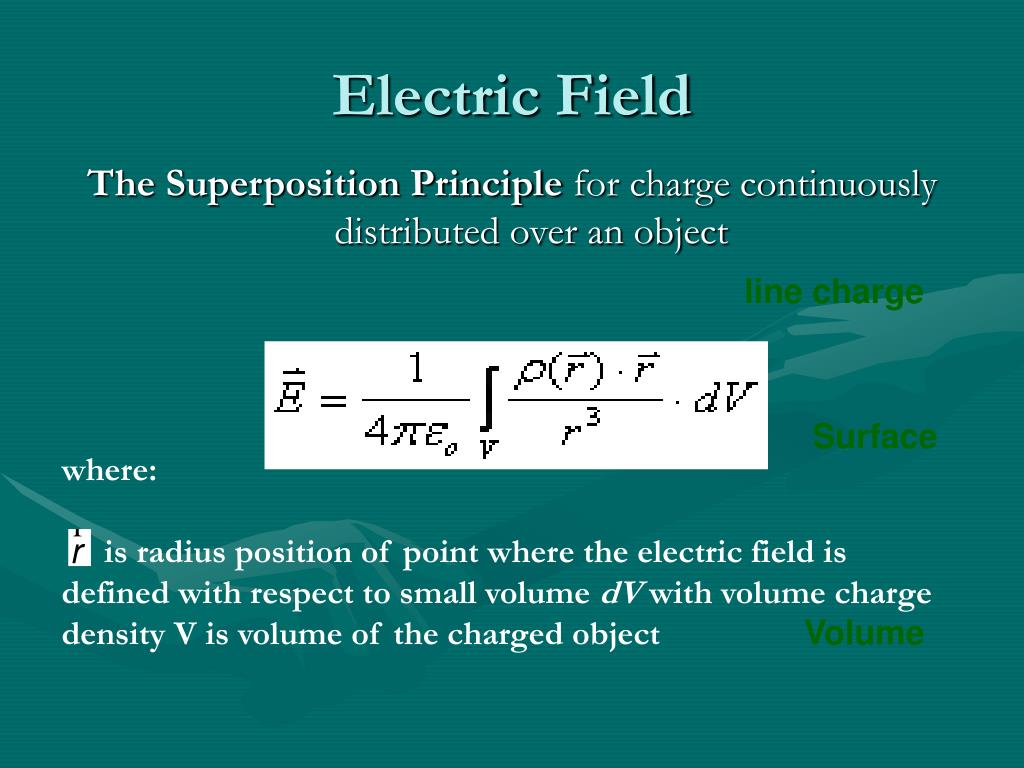 Electric Field

**The Superposition Principle** for charge continuously distributed over an object

line charge

$\vec{E} = \frac{1}{4\pi\varepsilon_o} \int_V \frac{\rho(\vec{r}) \cdot \vec{r}}{r^3} \cdot dV$

Surface

where:

$\vec{r}$ is radius position of point where the electric field is defined with respect to small volume $dV$ with volume charge density V is volume of the charged object

Volume